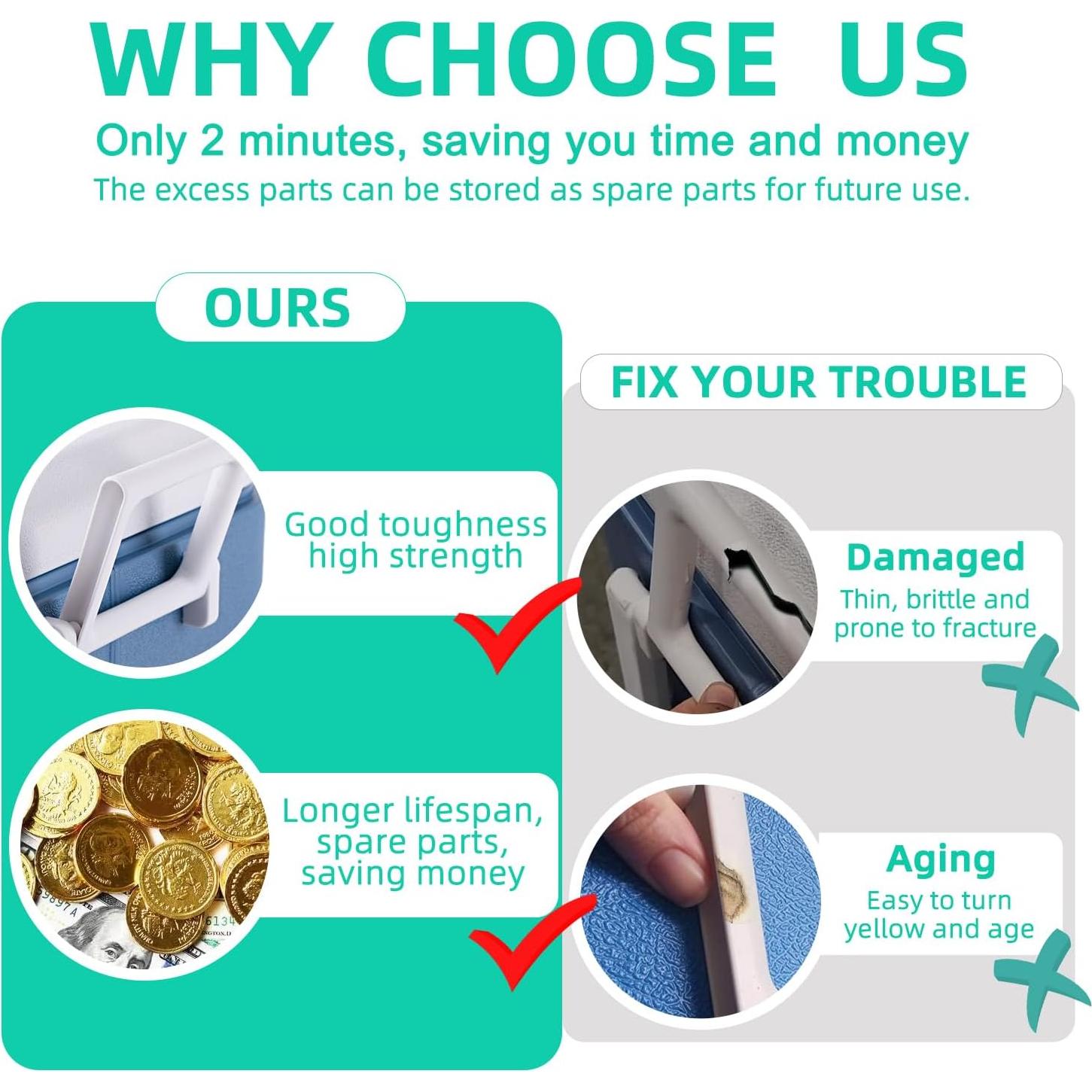 WHY CHOOSE US

Only 2 minutes, saving you time and money

The excess parts can be stored as spare parts for future use.

OURS

Good toughness high strength

Longer lifespan, spare parts, saving money

FIX YOUR TROUBLE

Damaged

Thin, brittle and prone to fracture

Aging

Easy to turn yellow and age